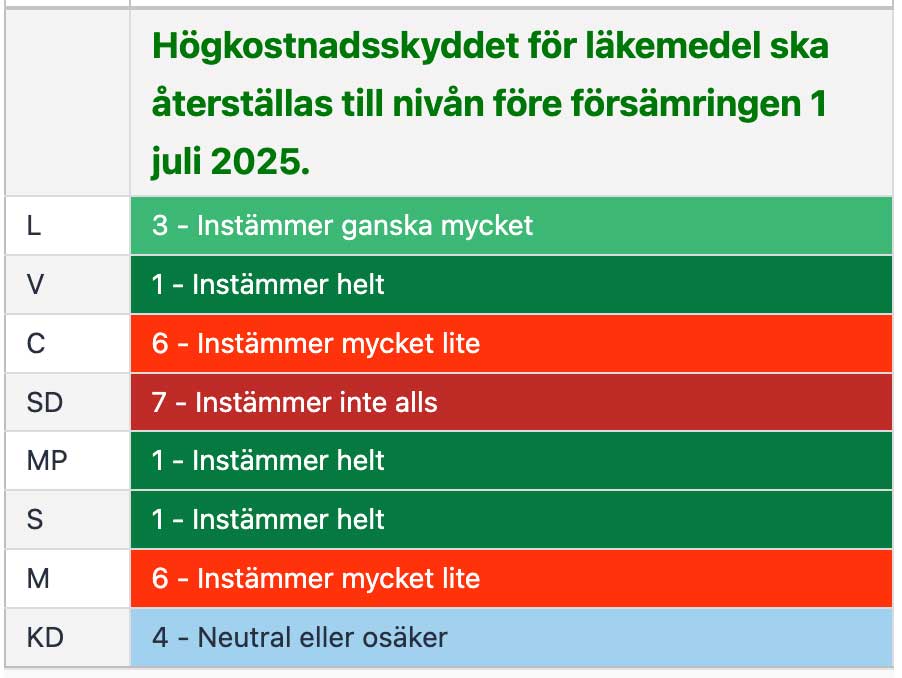 | | Högkostnadsskyddet för läkemedel ska återställas till nivån före försämringen 1 juli 2025. |
|---|---|
| L | 3 - Instämmer ganska mycket |
| V | 1 - Instämmer helt |
| C | 6 - Instämmer mycket lite |
| SD | 7 - Instämmer inte alls |
| MP | 1 - Instämmer helt |
| S | 1 - Instämmer helt |
| M | 6 - Instämmer mycket lite |
| KD | 4 - Neutral eller osäker |